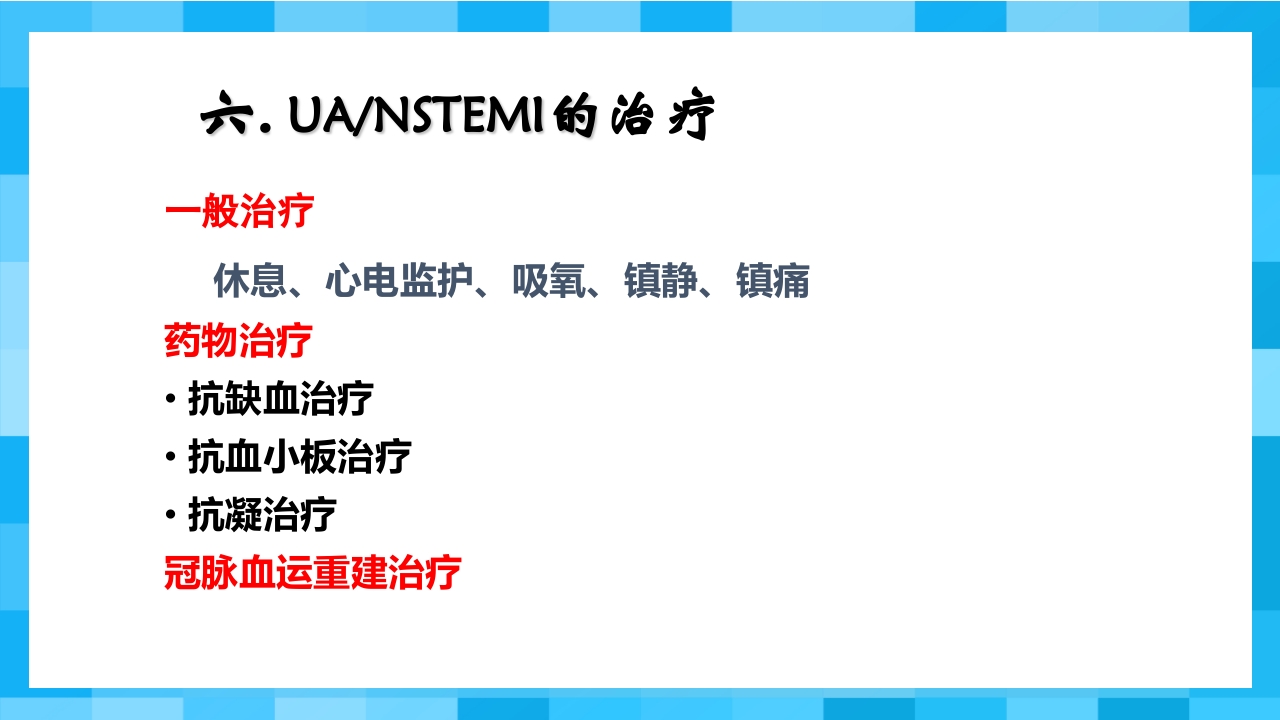 六. UA/NSTEMI的治疗

一般治疗

休息、心电监护、吸氧、镇静、镇痛

药物治疗

• 抗缺血治疗
• 抗血小板治疗
• 抗凝治疗

冠脉血运重建治疗